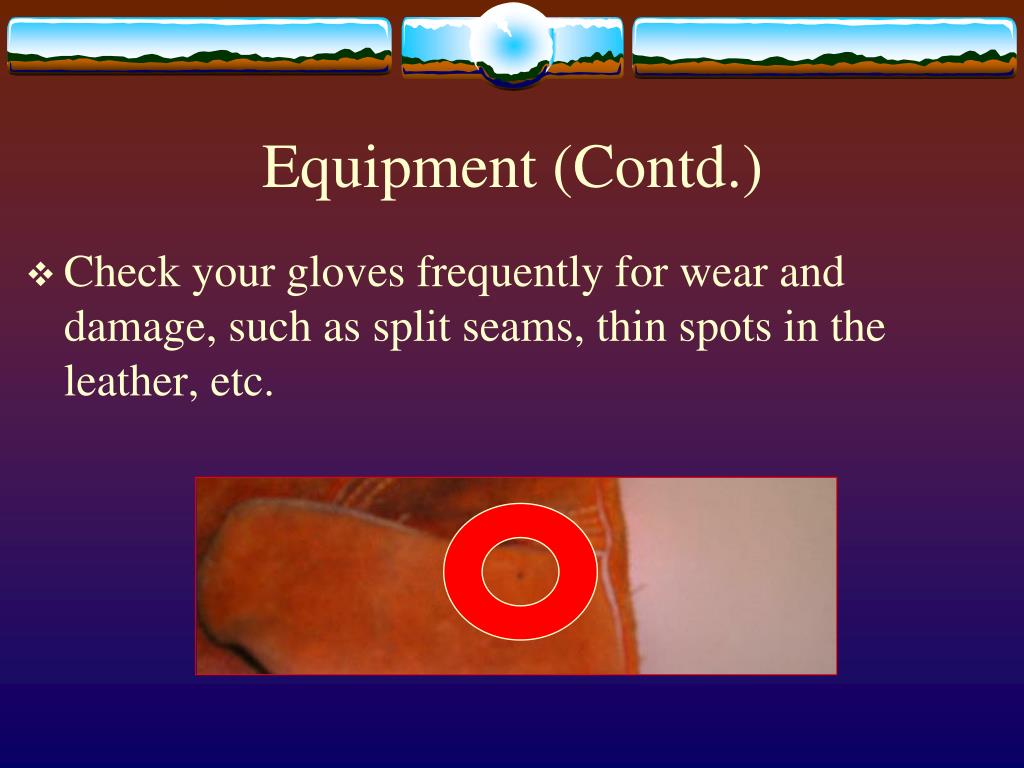 Equipment (Contd.)

❖ Check your gloves frequently for wear and damage, such as split seams, thin spots in the leather, etc.